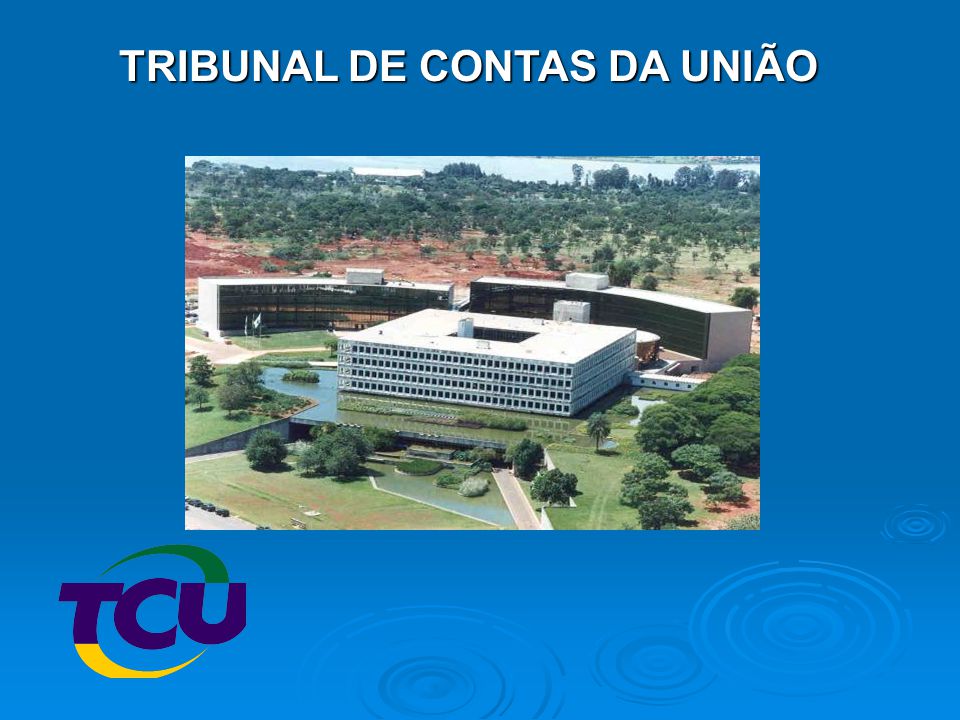 TRIBUNAL DE CONTAS DA UNIÃO

TCU